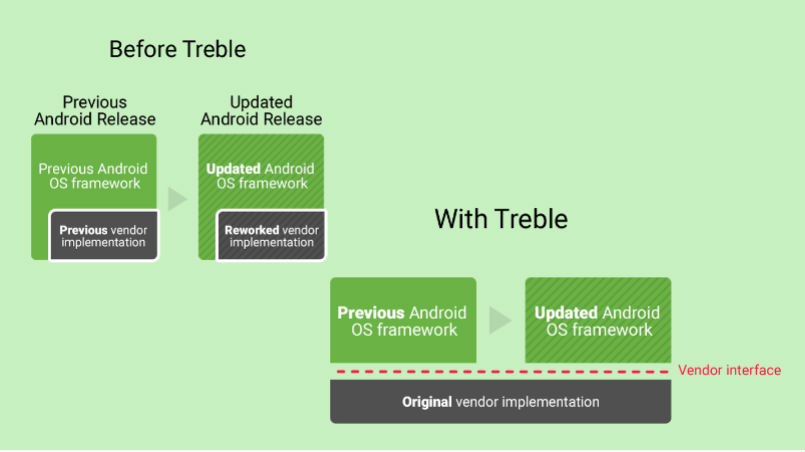 Before Treble

Previous Android Release

Previous Android OS framework

Previous vendor implementation

Updated Android Release

Updated Android OS framework

Reworked vendor implementation

With Treble

Previous Android OS framework

Updated Android OS framework

Vendor interface

Original vendor implementation